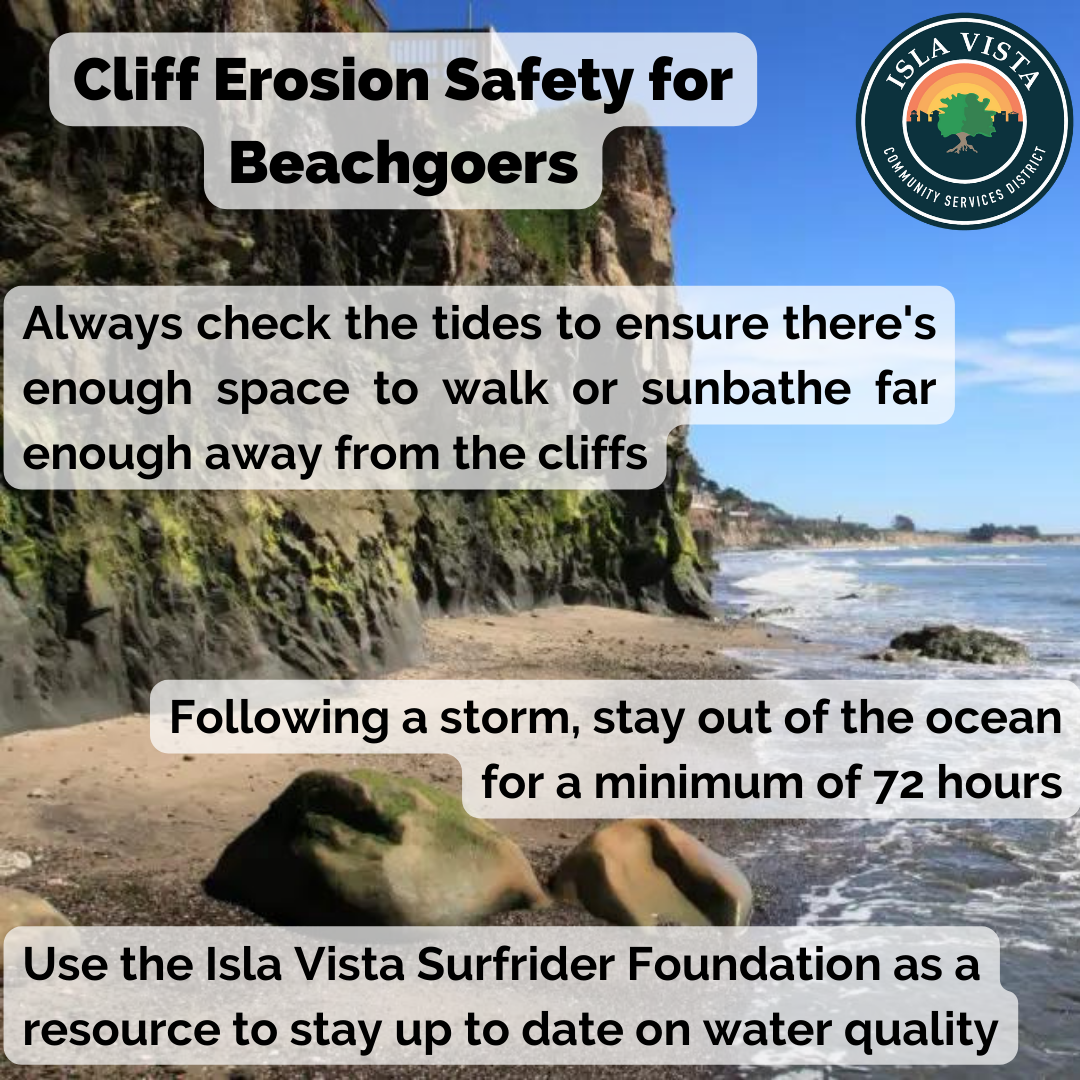 Cliff Erosion Safety for Beachgoers

ISLA VISTA
COMMUNITY SERVICES DISTRICT

Always check the tides to ensure there's enough space to walk or sunbathe far enough away from the cliffs

Following a storm, stay out of the ocean for a minimum of 72 hours

Use the Isla Vista Surfrider Foundation as a resource to stay up to date on water quality